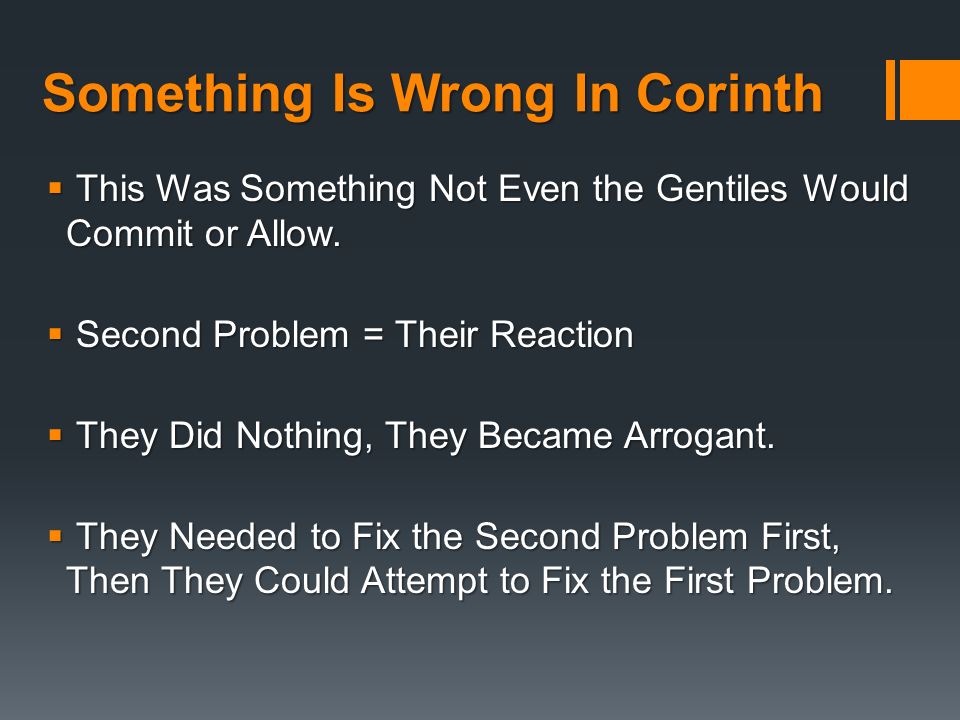 Something Is Wrong In Corinth

▪ This Was Something Not Even the Gentiles Would Commit or Allow.

▪ Second Problem = Their Reaction

▪ They Did Nothing, They Became Arrogant.

▪ They Needed to Fix the Second Problem First, Then They Could Attempt to Fix the First Problem.